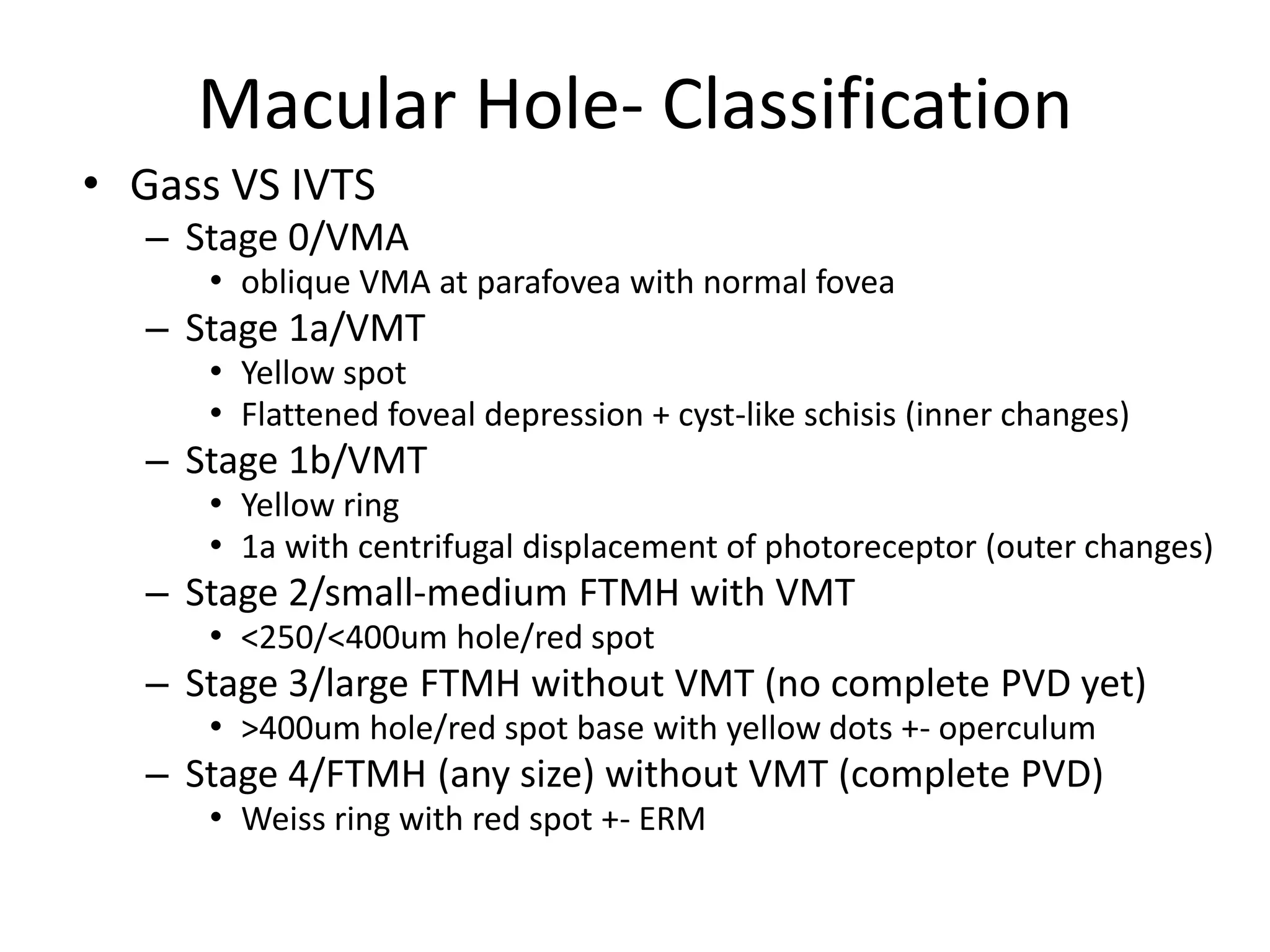 Macular Hole- Classification

• Gass VS IVTS
– Stage 0/VMA
• oblique VMA at parafovea with normal fovea
– Stage 1a/VMT
• Yellow spot
• Flattened foveal depression + cyst-like schisis (inner changes)
– Stage 1b/VMT
• Yellow ring
• 1a with centrifugal displacement of photoreceptor (outer changes)
– Stage 2/small-medium FTMH with VMT
• <250/<400um hole/red spot
– Stage 3/large FTMH without VMT (no complete PVD yet)
• >400um hole/red spot base with yellow dots +- operculum
– Stage 4/FTMH (any size) without VMT (complete PVD)
• Weiss ring with red spot +- ERM